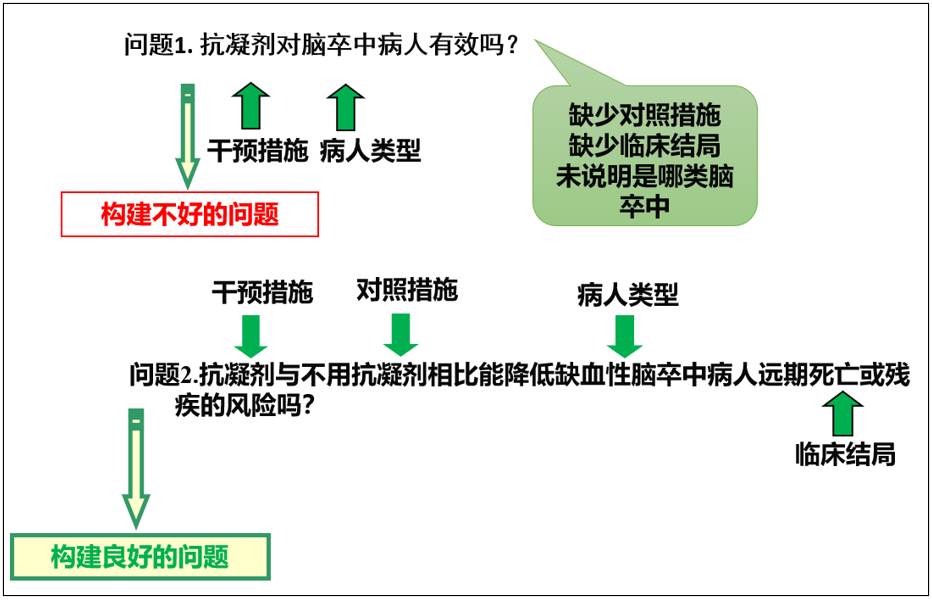 问题1. 抗凝剂对脑卒中病人有效吗？

干预措施 病人类型

缺少对照措施
缺少临床结局
未说明是哪类脑卒中

构建不好的问题

干预措施 对照措施 病人类型

问题2.抗凝剂与不用抗凝剂相比能降低缺血性脑卒中病人远期死亡或残疾的风险吗？

临床结局

构建良好的问题